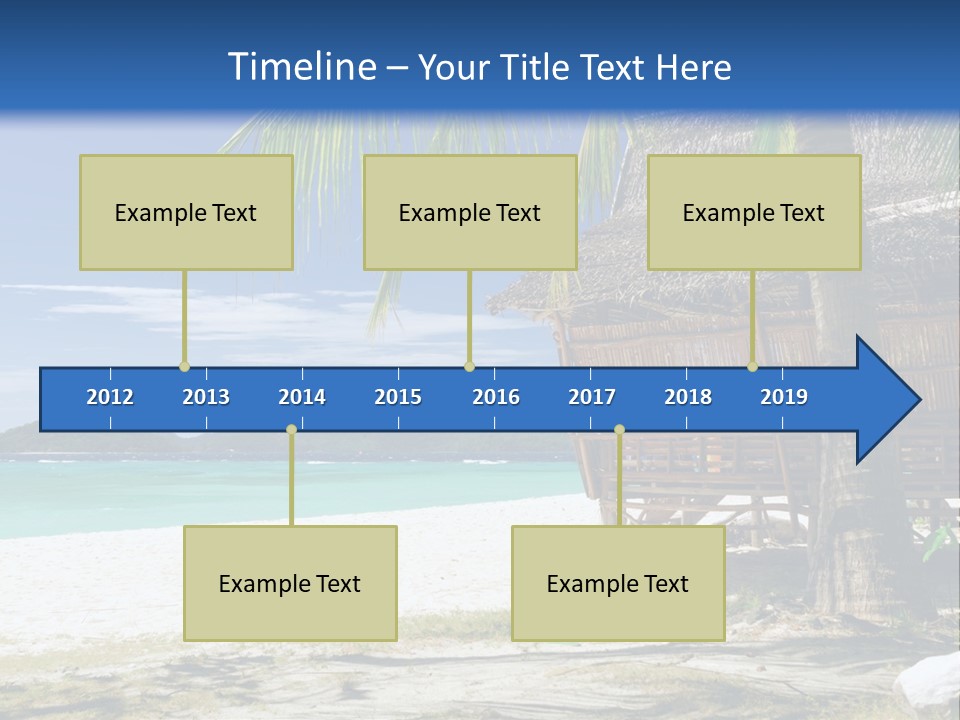 Timeline – Your Title Text Here

Example Text

Example Text

Example Text

2012 2013 2014 2015 2016 2017 2018 2019

Example Text

Example Text